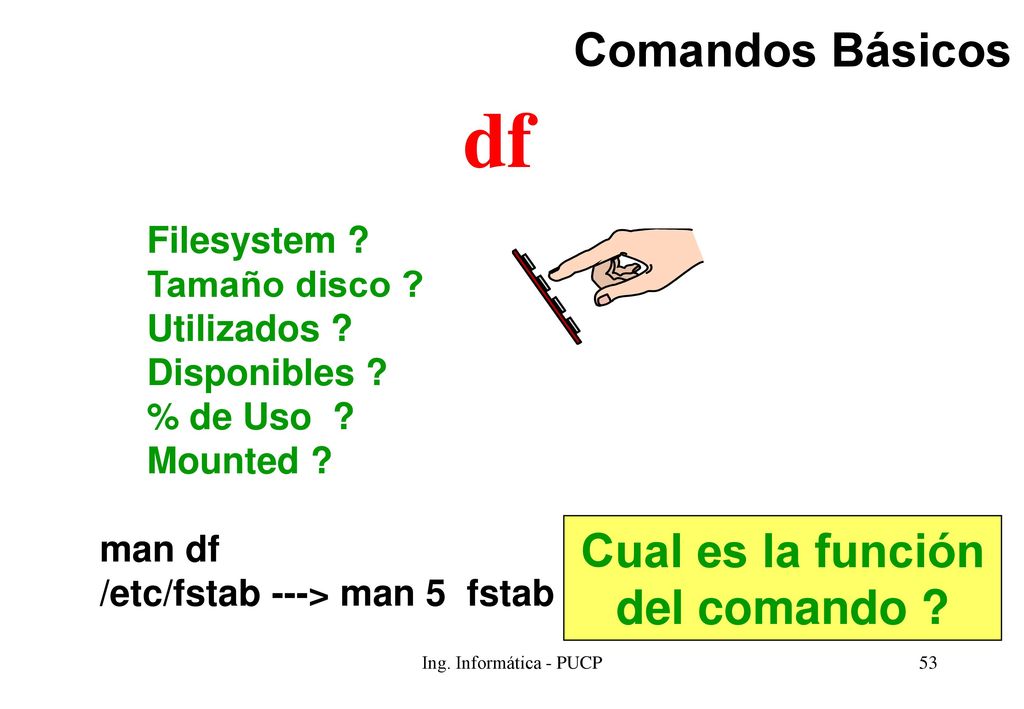 Comandos Básicos

df

Filesystem ?
Tamaño disco ?
Utilizados ?
Disponibles ?
% de Uso ?
Mounted ?

man df
/etc/fstab ---> man 5 fstab

Cual es la función del comando ?

Ing. Informática - PUCP

53